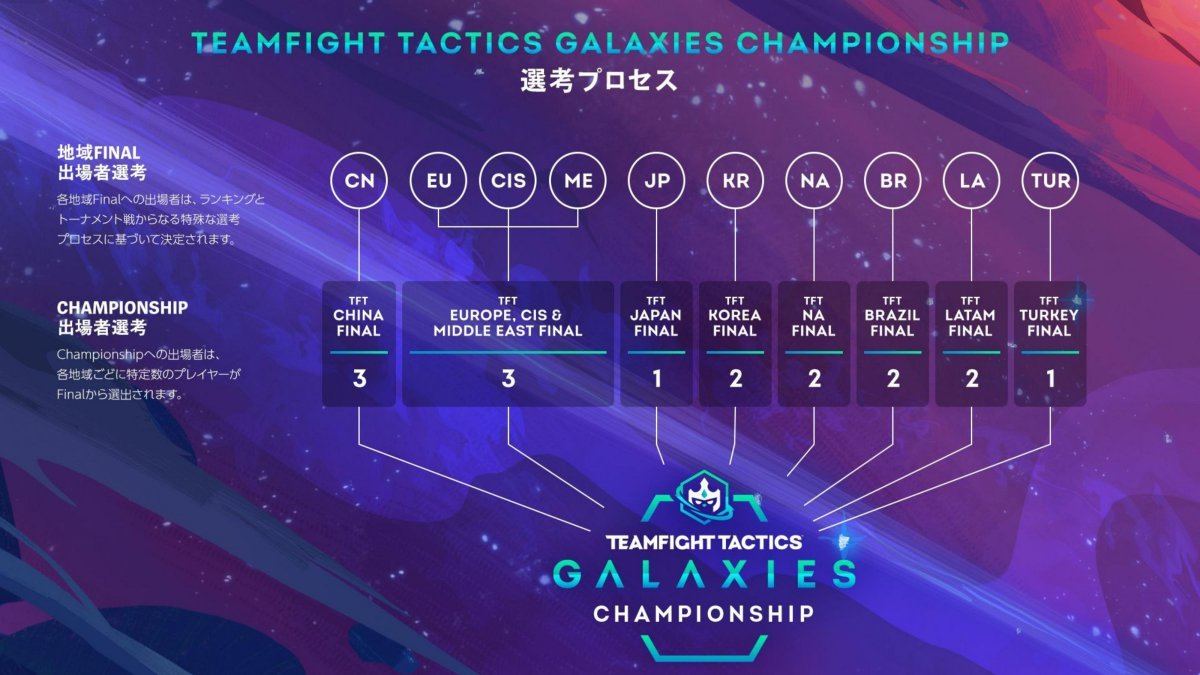 TEAMFIGHT TACTICS GALAXIES CHAMPIONSHIP
選考プロセス

地域FINAL
出場者選考
各地域Finalへの出場者は、ランキングとトーナメント戦からなる特殊な選考プロセスに基づいて決定されます。

CHAMPIONSHIP
出場者選考
Championshipへの出場者は、各地域ごとに特定数のプレイヤーがFinalから選出されます。

CN
EU
CIS
ME
JP
KR
NA
BR
LA
TUR

TFT CHINA FINAL
3

TFT EUROPE, CIS & MIDDLE EAST FINAL
3

TFT JAPAN FINAL
1

TFT KOREA FINAL
2

TFT NA FINAL
2

TFT BRAZIL FINAL
2

TFT LATAM FINAL
2

TFT TURKEY FINAL
1

TEAMFIGHT TACTICS
GALAXIES
CHAMPIONSHIP